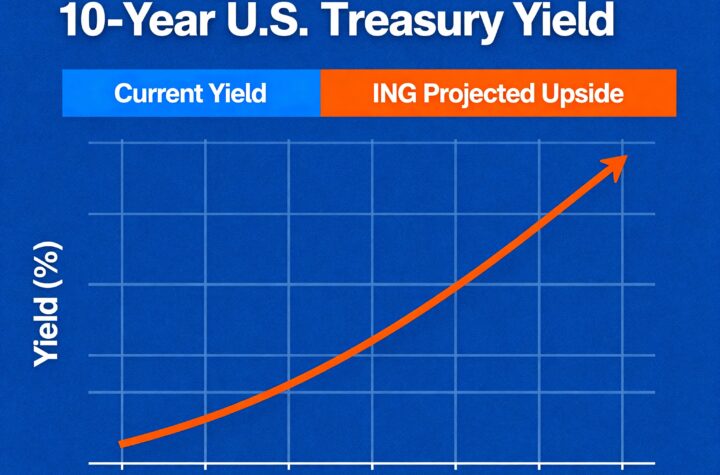 10-Year U.S. Treasury Yield

Current Yield
ING Projected Upside

Yield (%)